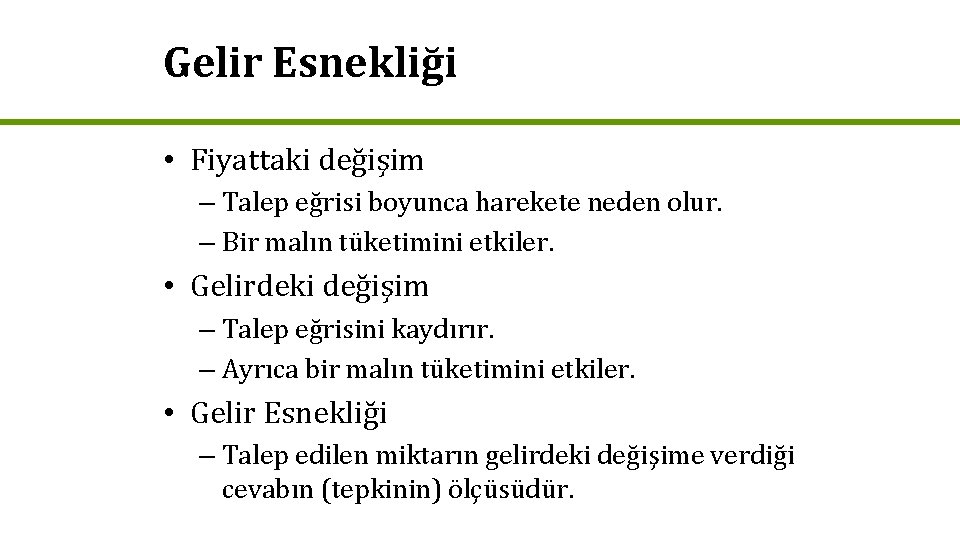 Gelir Esnekliği

• Fiyattaki değişim
– Talep eğrisi boyunca harekete neden olur.
– Bir malın tüketimini etkiler.

• Gelirdeki değişim
– Talep eğrisini kaydırır.
– Ayrıca bir malın tüketimini etkiler.

• Gelir Esnekliği
– Talep edilen miktarın gelirdeki değişime verdiği cevabın (tepkinin) ölçüsüdür.